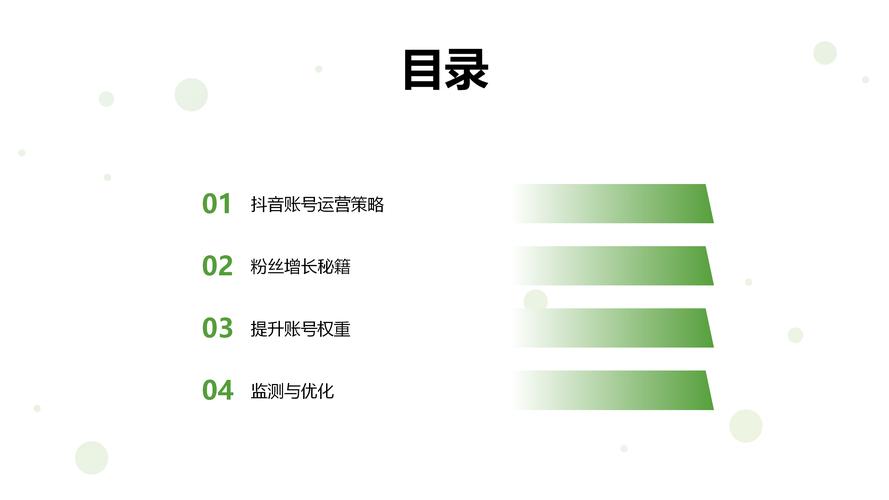 目录

01 抖音账号运营策略

02 粉丝增长秘籍

03 提升账号权重

04 监测与优化